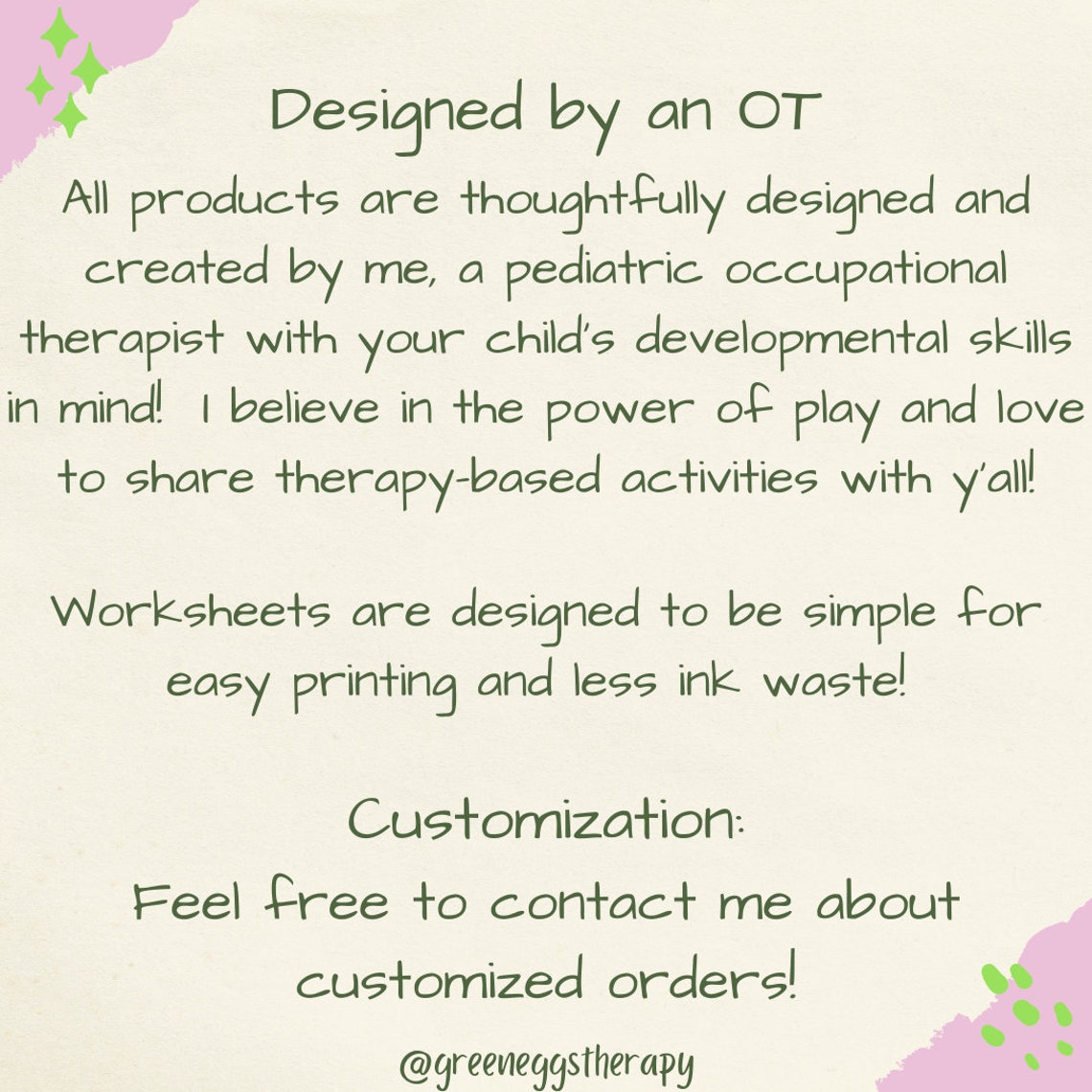 Designed by an OT
All products are thoughtfully designed and created by me, a pediatric occupational therapist with your child's developmental skills in mind! I believe in the power of play and love to share therapy-based activities with y'all!

Worksheets are designed to be simple for easy printing and less ink waste!

Customization:
Feel free to contact me about customized orders!

@greeneggstherapy